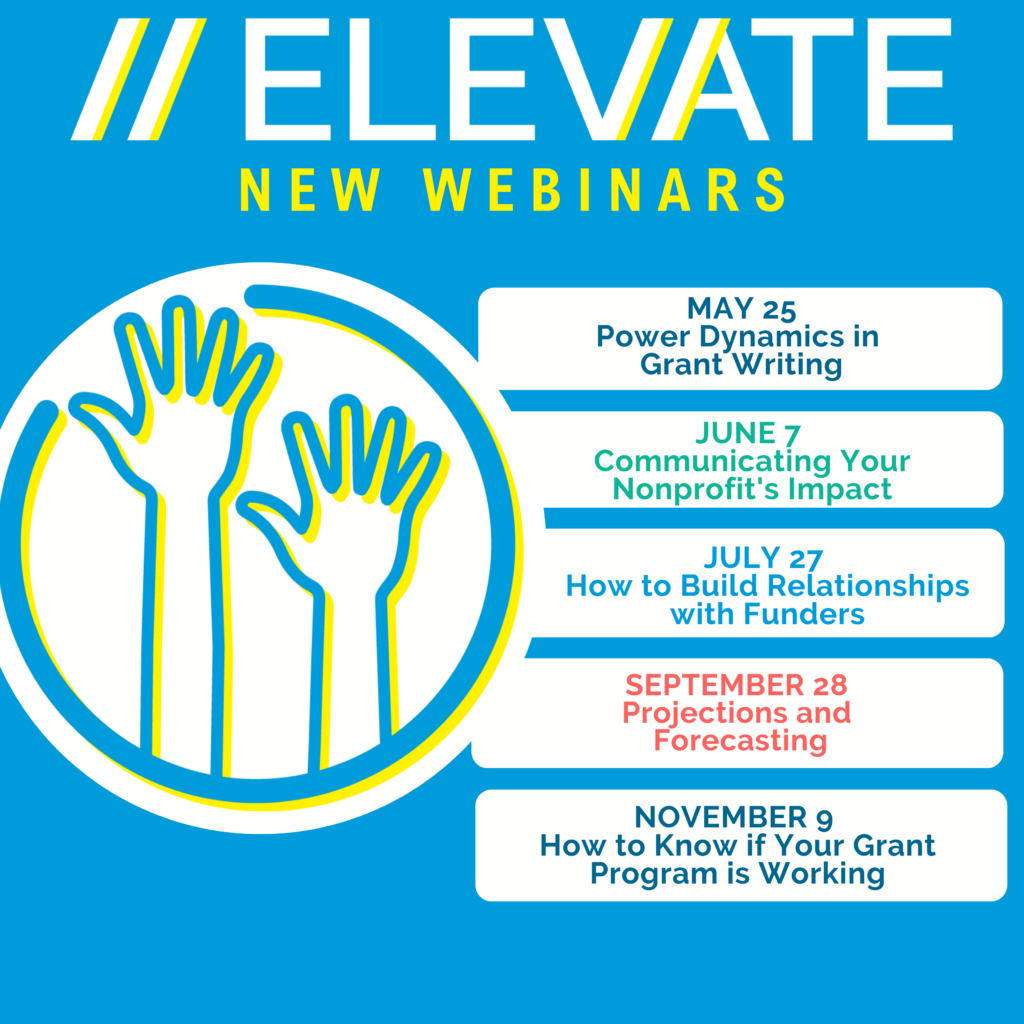 // ELEVATE
NEW WEBINARS

MAY 25
Power Dynamics in Grant Writing

JUNE 7
Communicating Your Nonprofit's Impact

JULY 27
How to Build Relationships with Funders

SEPTEMBER 28
Projections and Forecasting

NOVEMBER 9
How to Know if Your Grant Program is Working